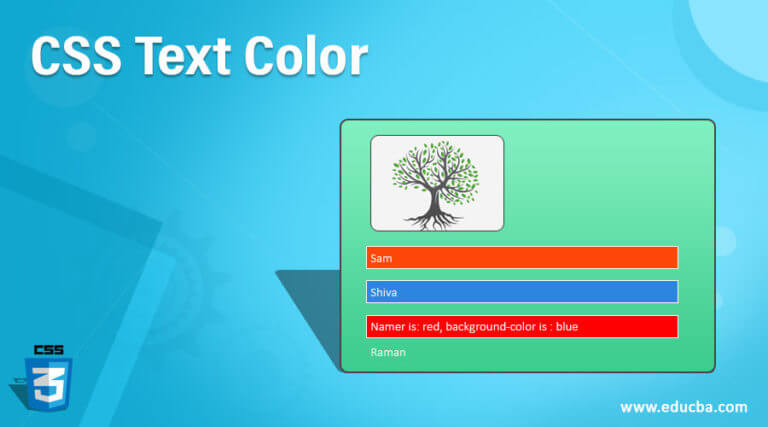 CSS Text Color

Sam

Shiva

Namer is: red, background-color is : blue

Raman

CSS

3

www.educba.com